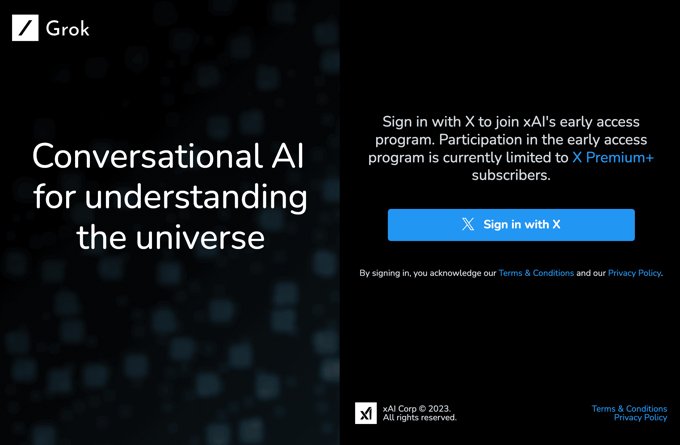 Grok

Conversational AI for understanding the universe

Sign in with X to join xAI's early access program. Participation in the early access program is currently limited to X Premium+ subscribers.

Sign in with X

By signing in, you acknowledge our Terms & Conditions and our Privacy Policy.

xAI Corp © 2023.
All rights reserved.

Terms & Conditions
Privacy Policy